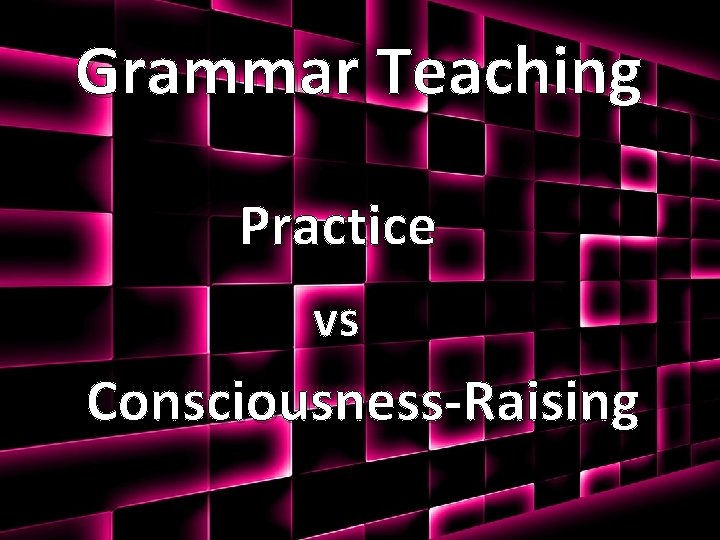 Grammar Teaching

Practice

vs

Consciousness-Raising